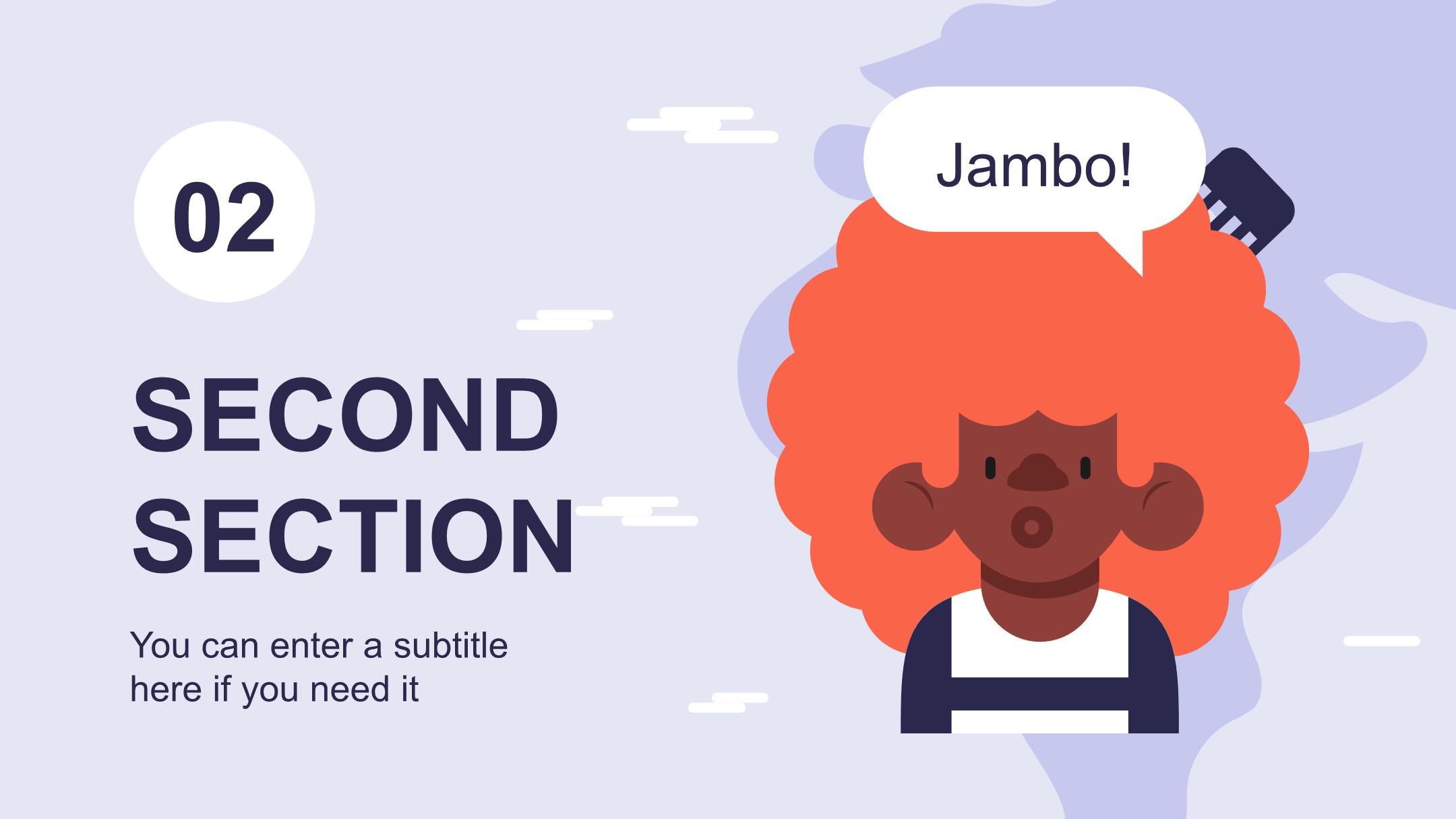 02

SECOND SECTION

You can enter a subtitle here if you need it

Jambo!